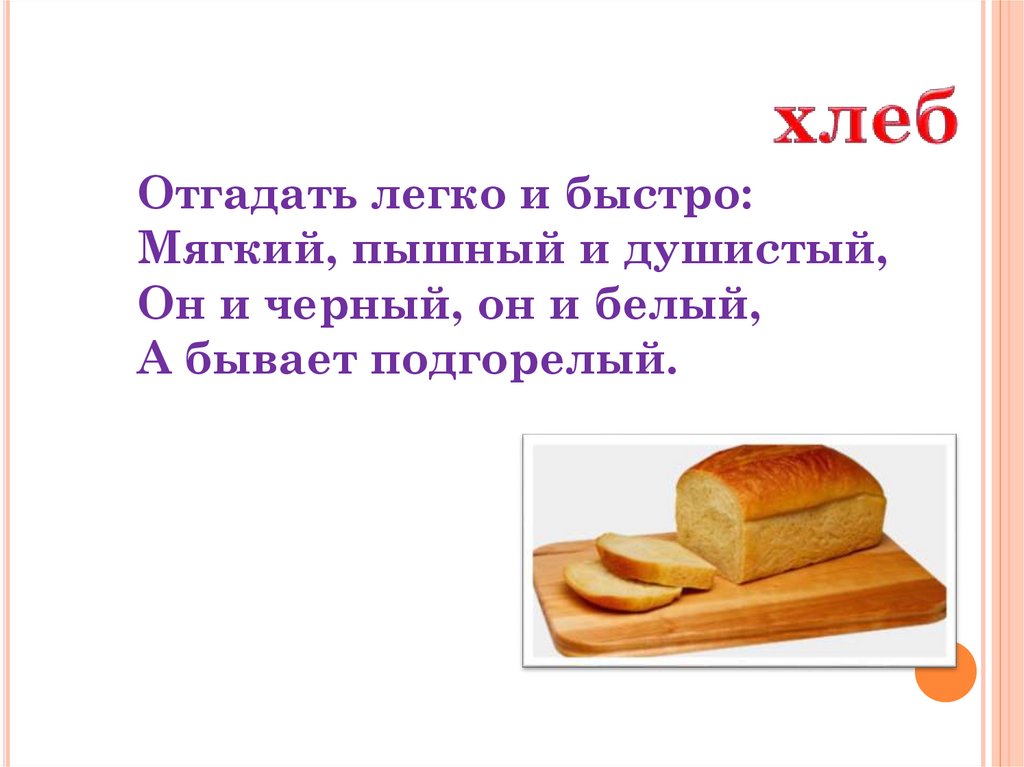 хлеб

Отгадать легко и быстро:
Мягкий, пышный и душистый,
Он и черный, он и белый,
А бывает подгорелый.